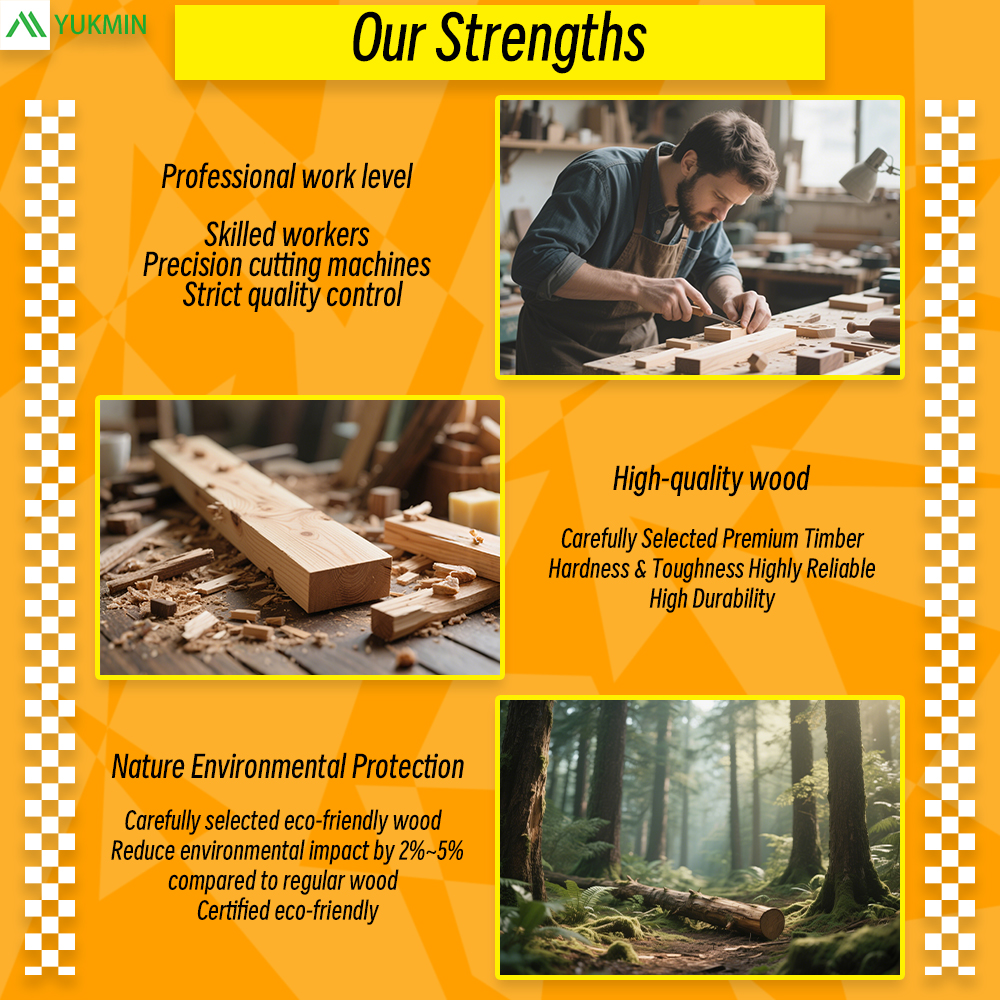 YUKMIN

Our Strengths

Professional work level

Skilled workers
Precision cutting machines
Strict quality control

High-quality wood

Carefully Selected Premium Timber
Hardness & Toughness Highly Reliable
High Durability

Nature Environmental Protection

Carefully selected eco-friendly wood
Reduce environmental impact by 2%~5% compared to regular wood
Certified eco-friendly